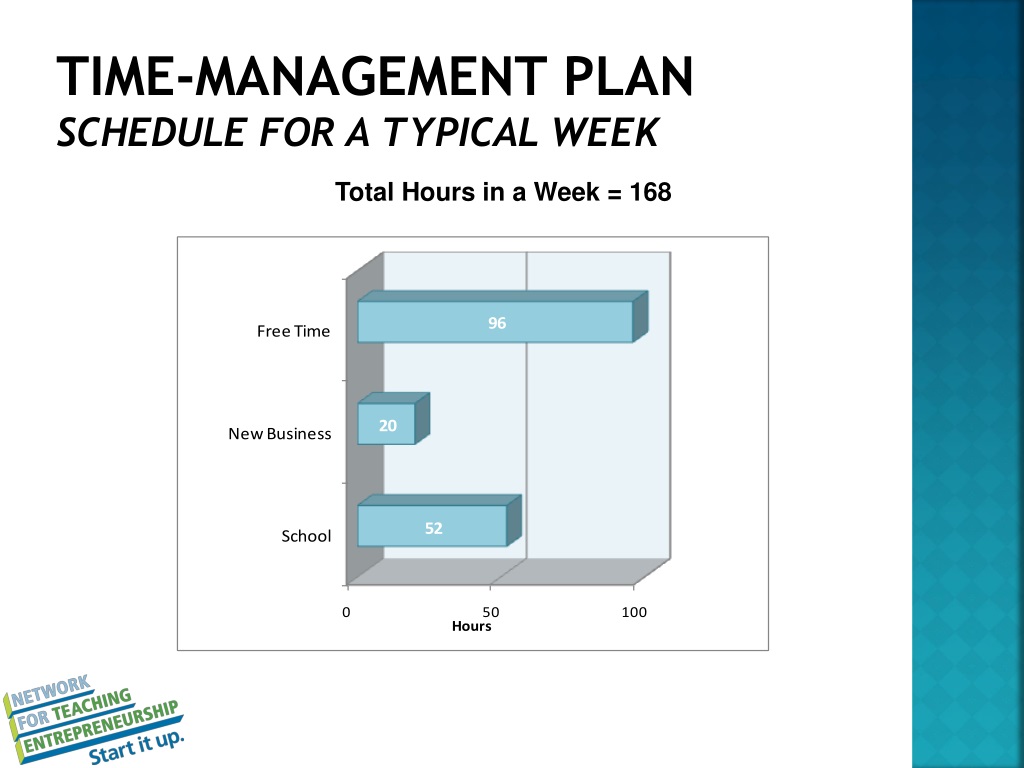 TIME-MANAGEMENT PLAN
SCHEDULE FOR A TYPICAL WEEK

Total Hours in a Week = 168

Free Time
96
New Business
20
School
52
0
50
100
Hours

NETWORK FOR TEACHING ENTREPRENEURSHIP
Start it up.